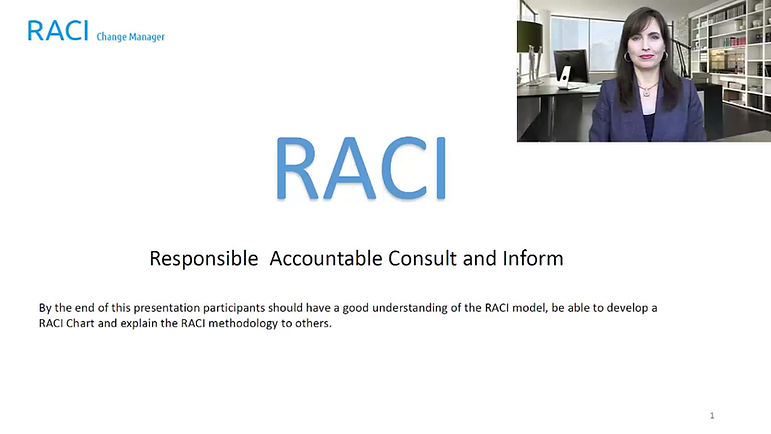 RACI Change Manager

RACI

Responsible Accountable Consult and Inform

By the end of this presentation participants should have a good understanding of the RACI model, be able to develop a RACI Chart and explain the RACI methodology to others.

1